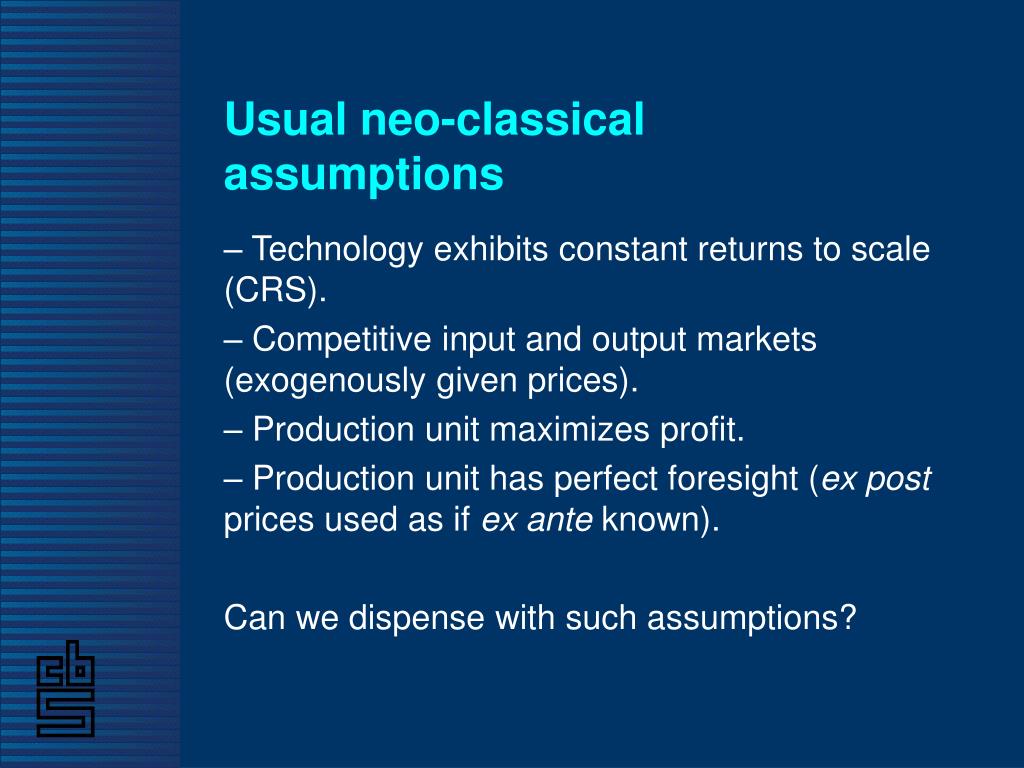 Usual neo-classical assumptions

– Technology exhibits constant returns to scale (CRS).

– Competitive input and output markets (exogenously given prices).

– Production unit maximizes profit.

– Production unit has perfect foresight (ex post prices used as if ex ante known).

Can we dispense with such assumptions?

cbs